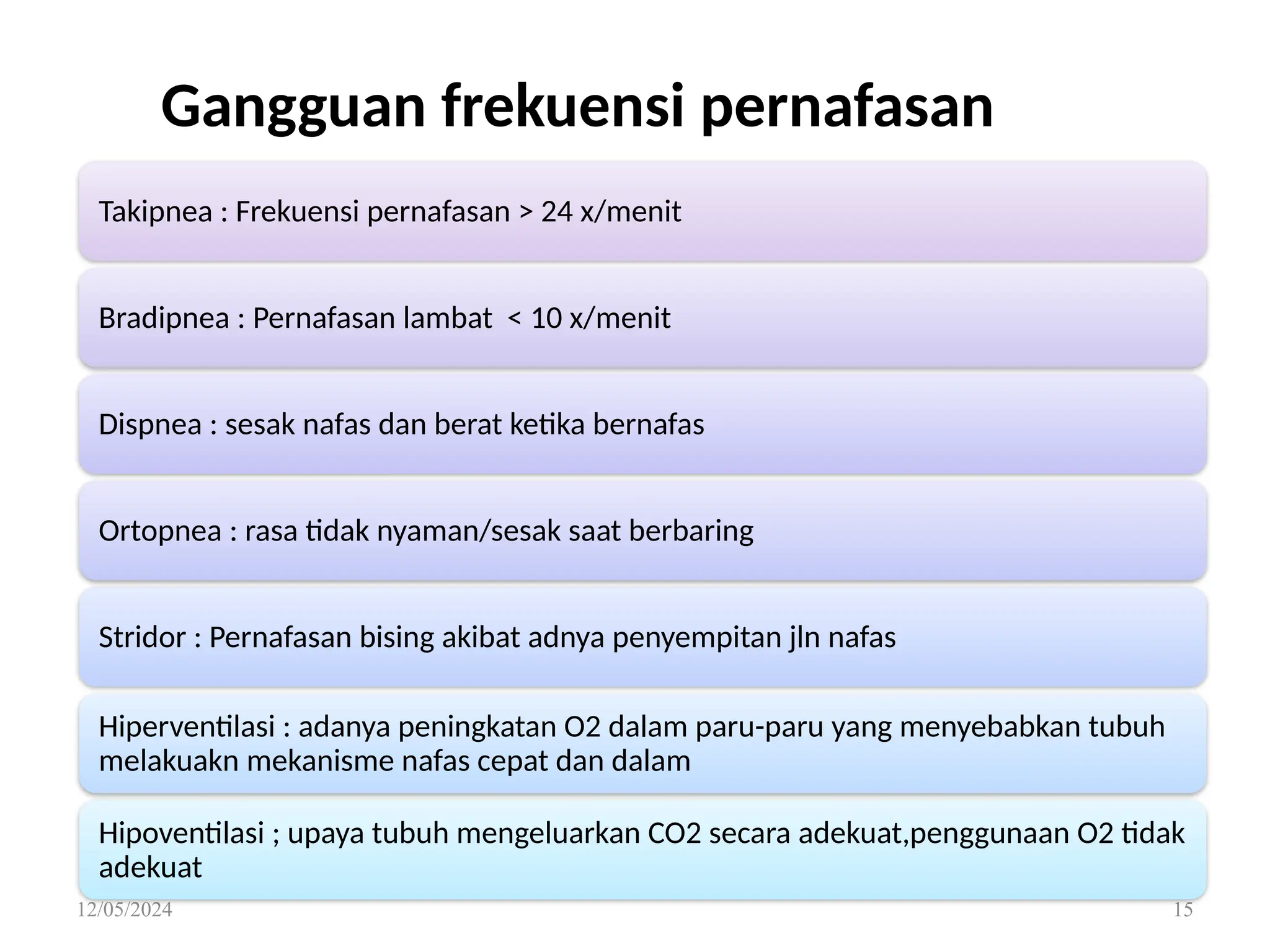 Gangguan frekuensi pernafasan

Takipnea : Frekuensi pernafasan > 24 x/menit

Bradipnea : Pernafasan lambat < 10 x/menit

Dispnea : sesak nafas dan berat ketika bernafas

Ortopnea : rasa tidak nyaman/sesak saat berbaring

Stridor : Pernafasan bising akibat adnya penyempitan jln nafas

Hiperventilasi : adanya peningkatan O2 dalam paru-paru yang menyebabkan tubuh melakuakn mekanisme nafas cepat dan dalam

Hipoventilasi ; upaya tubuh mengeluarkan CO2 secara adekuat,penggunaan O2 tidak adekuat

12/05/2024

15